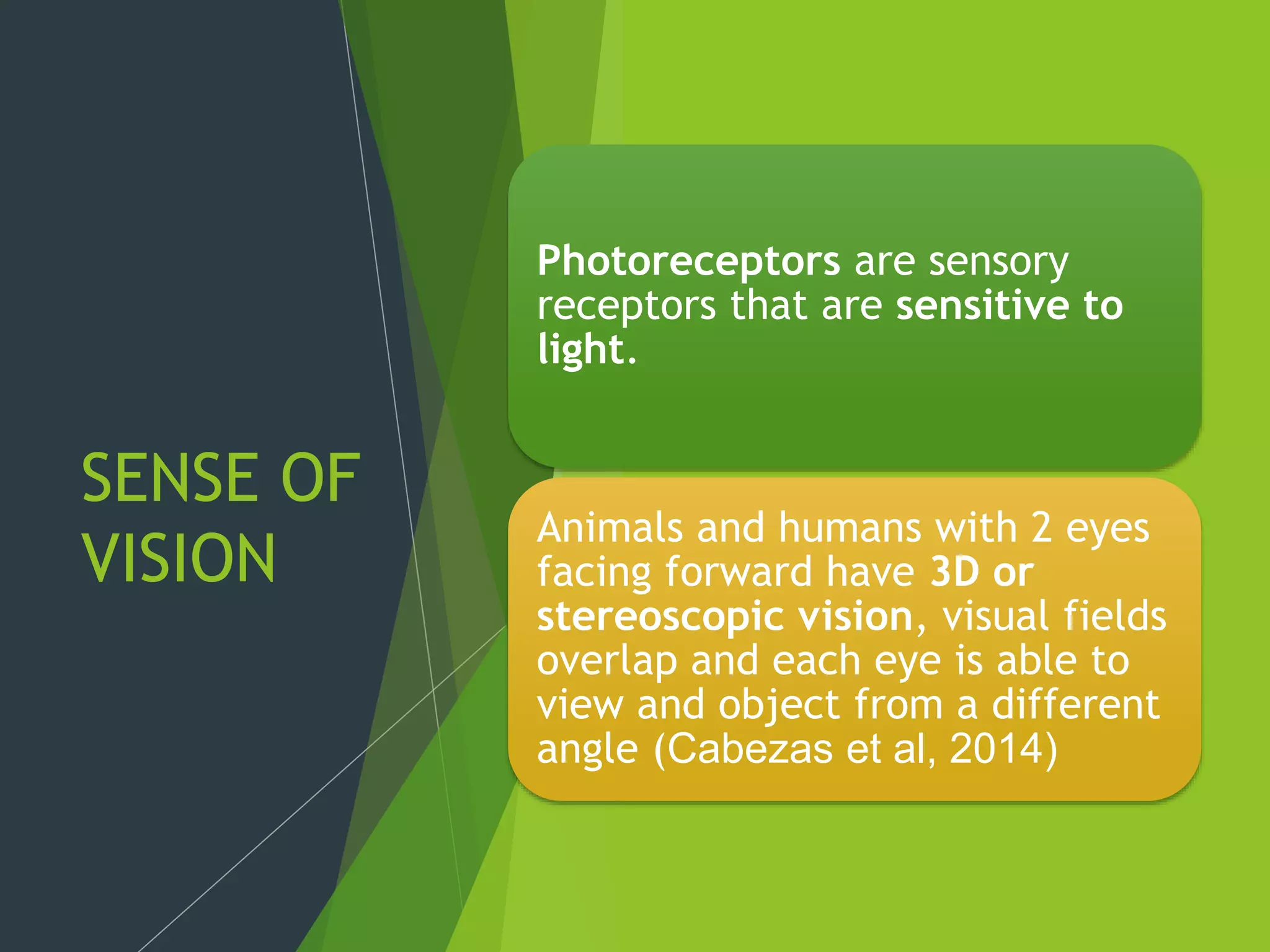 SENSE OF VISION

Photoreceptors are sensory receptors that are sensitive to light.

Animals and humans with 2 eyes facing forward have 3D or stereoscopic vision, visual fields overlap and each eye is able to view and object from a different angle (Cabezas et al, 2014)